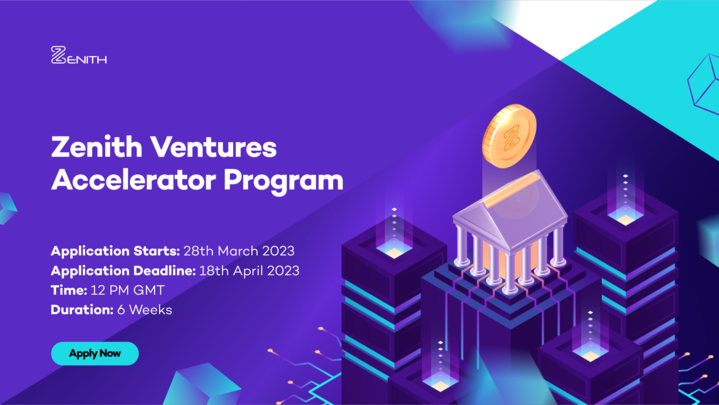 ZENITH

Zenith Ventures Accelerator Program

Application Starts: 28th March 2023
Application Deadline: 18th April 2023
Time: 12 PM GMT
Duration: 6 Weeks

Apply Now